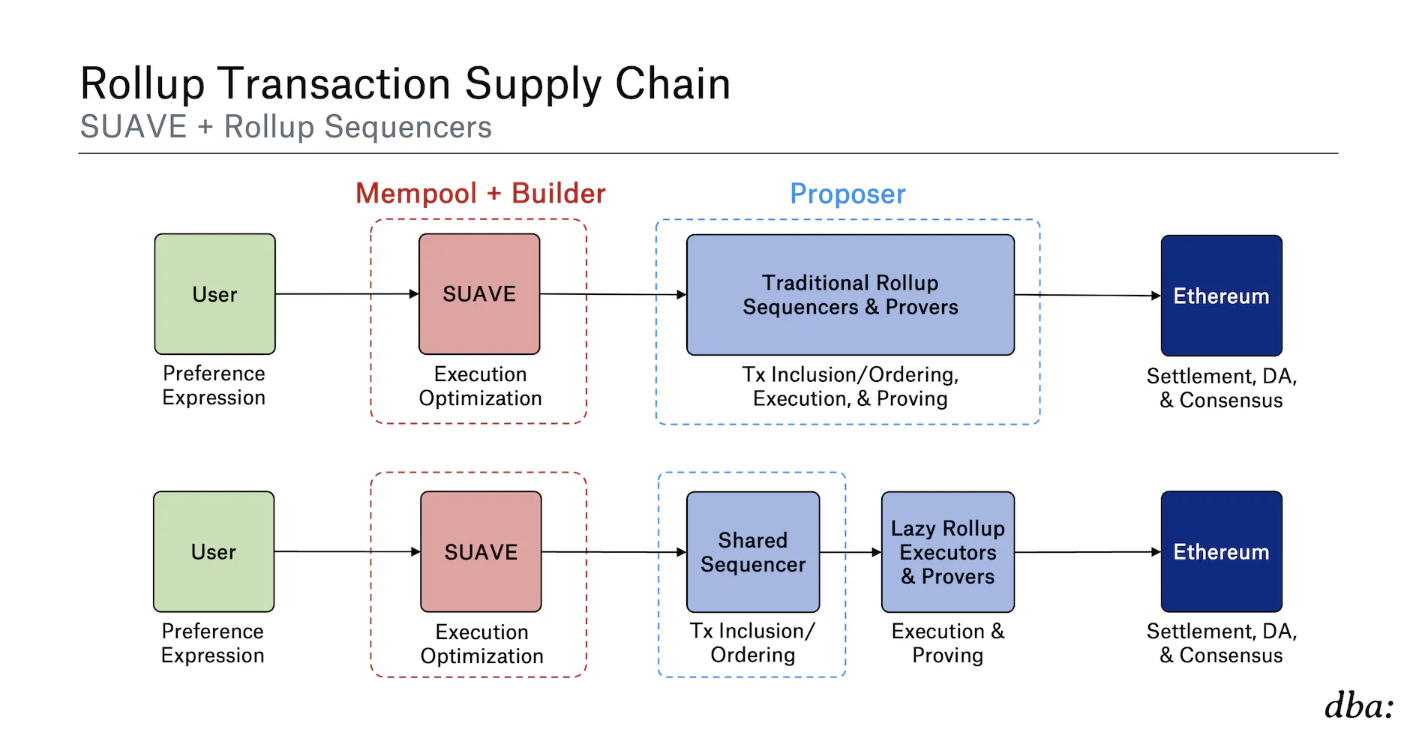 Rollup Transaction Supply Chain
SUAVE + Rollup Sequencers

Mempool + Builder

Proposer

User
Preference Expression

SUAVE
Execution Optimization

Traditional Rollup Sequencers & Provers
Tx Inclusion/Ordering, Execution, & Proving

Ethereum
Settlement, DA, & Consensus

User
Preference Expression

SUAVE
Execution Optimization

Shared Sequencer
Tx Inclusion/ Ordering

Lazy Rollup Executors & Provers
Execution & Proving

Ethereum
Settlement, DA, & Consensus

dba: